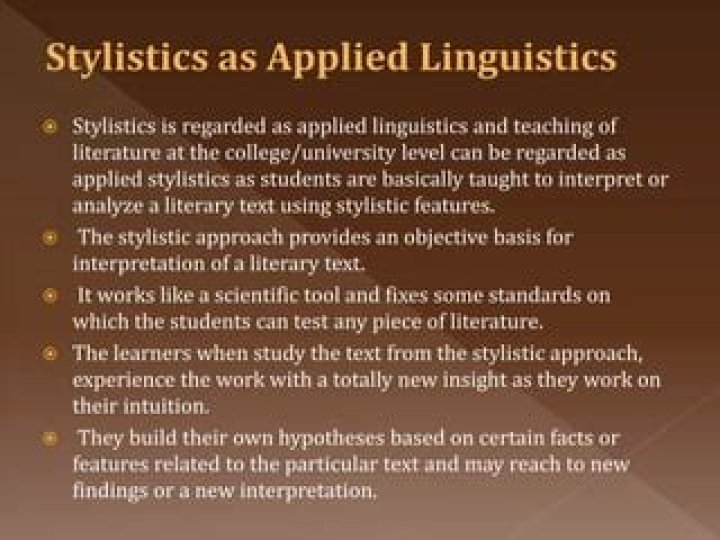 Stylistics as Applied Linguistics

Stylistics is regarded as applied linguistics and teaching of literature at the college/university level can be regarded as applied stylistics as students are basically taught to interpret or analyze a literary text using stylistic features.

The stylistic approach provides an objective basis for interpretation of a literary text.

It works like a scientific tool and fixes some standards on which the students can test any piece of literature.

The learners when study the text from the stylistic approach, experience the work with a totally new insight as they work on their intuition.

They build their own hypotheses based on certain facts or features related to the particular text and may reach to new findings or a new interpretation.